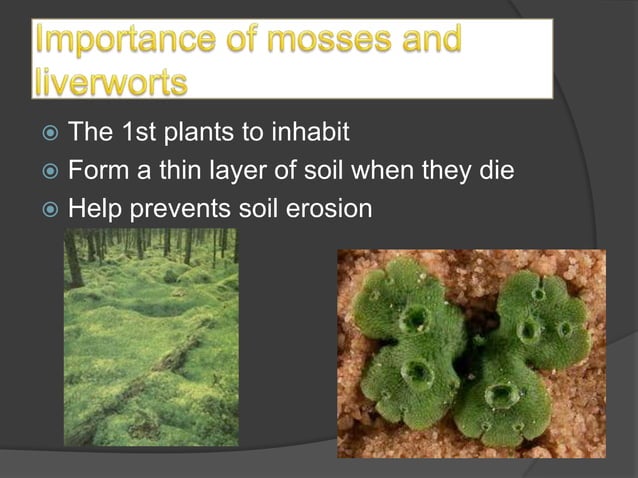 Importance of mosses and liverworts

The 1st plants to inhabit
Form a thin layer of soil when they die
Help prevents soil erosion